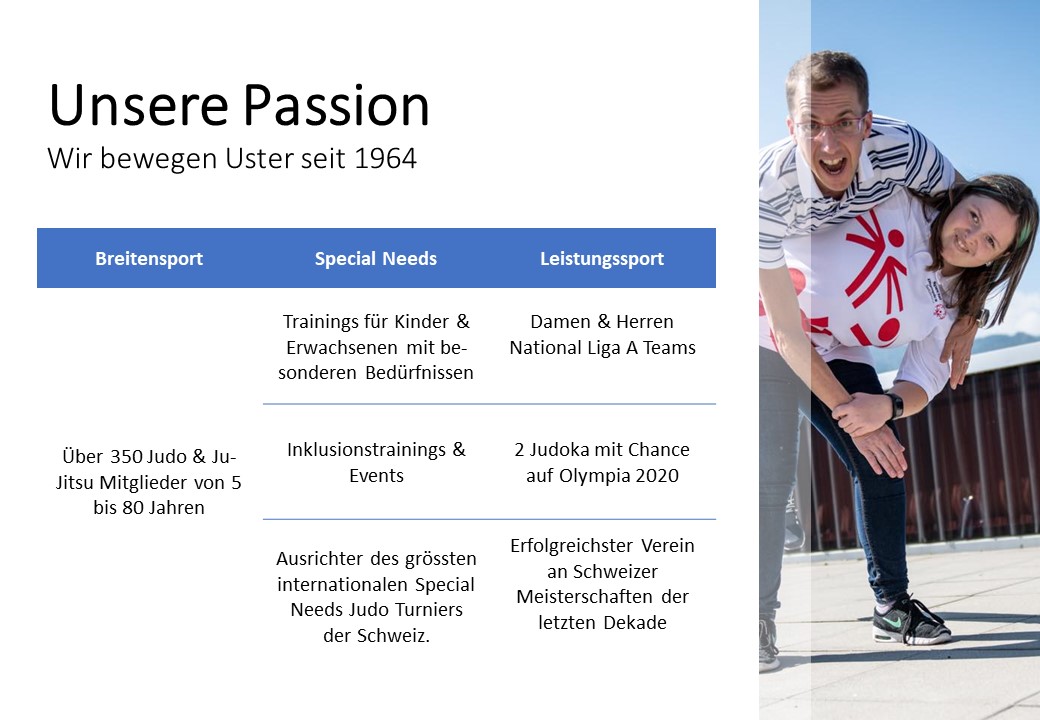 Unsere Passion
Wir bewegen Uster seit 1964

| Breitensport | Special Needs | Leistungssport |
|---|---|---|
| Über 350 Judo & Ju-Jitsu Mitglieder von 5 bis 80 Jahren | Trainings für Kinder & Erwachsenen mit besonderen Bedürfnissen | Damen & Herren National Liga A Teams |
| | Inklusionstrainings & Events | 2 Judoka mit Chance auf Olympia 2020 |
| | Ausrichter des grössten internationalen Special Needs Judo Turniers der Schweiz. | Erfolgreichster Verein an Schweizer Meisterschaften der letzten Dekade |